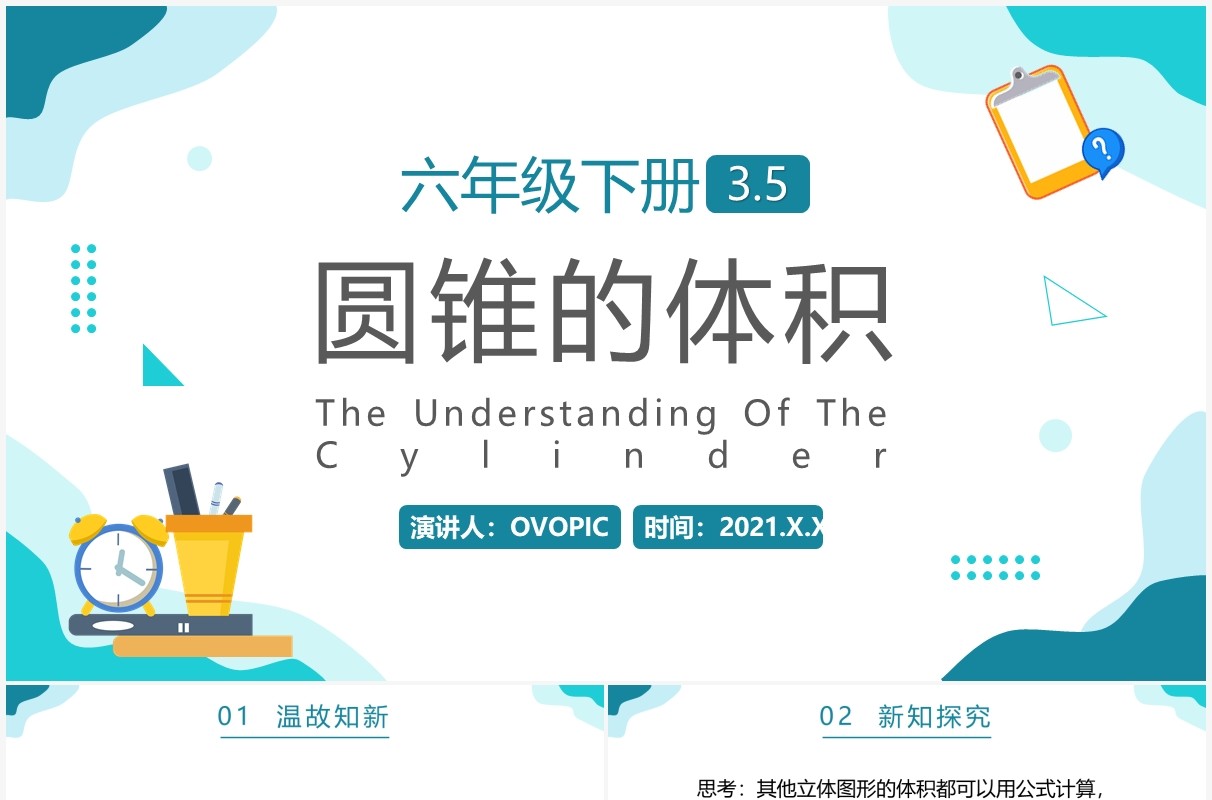 六年级下册 3.5

圆锥的体积

The Understanding Of The Cylinder

演讲人：OVOPIC 时间：2021.X.X

01 温故知新

02 新知探究

思考：其他立体图形的体积都可以用公式计算，